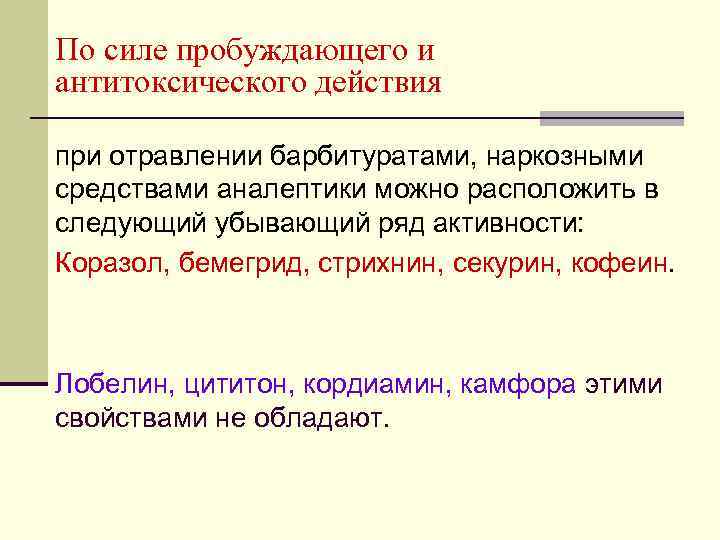 По силе пробуждающего и антитоксического действия

при отравлении барбитуратами, наркозными средствами аналептики можно расположить в следующий убывающий ряд активности:

Коразол, бемегрид, стрихнин, секурин, кофеин.

Лобелин, цититон, кордиамин, камфора этими свойствами не обладают.